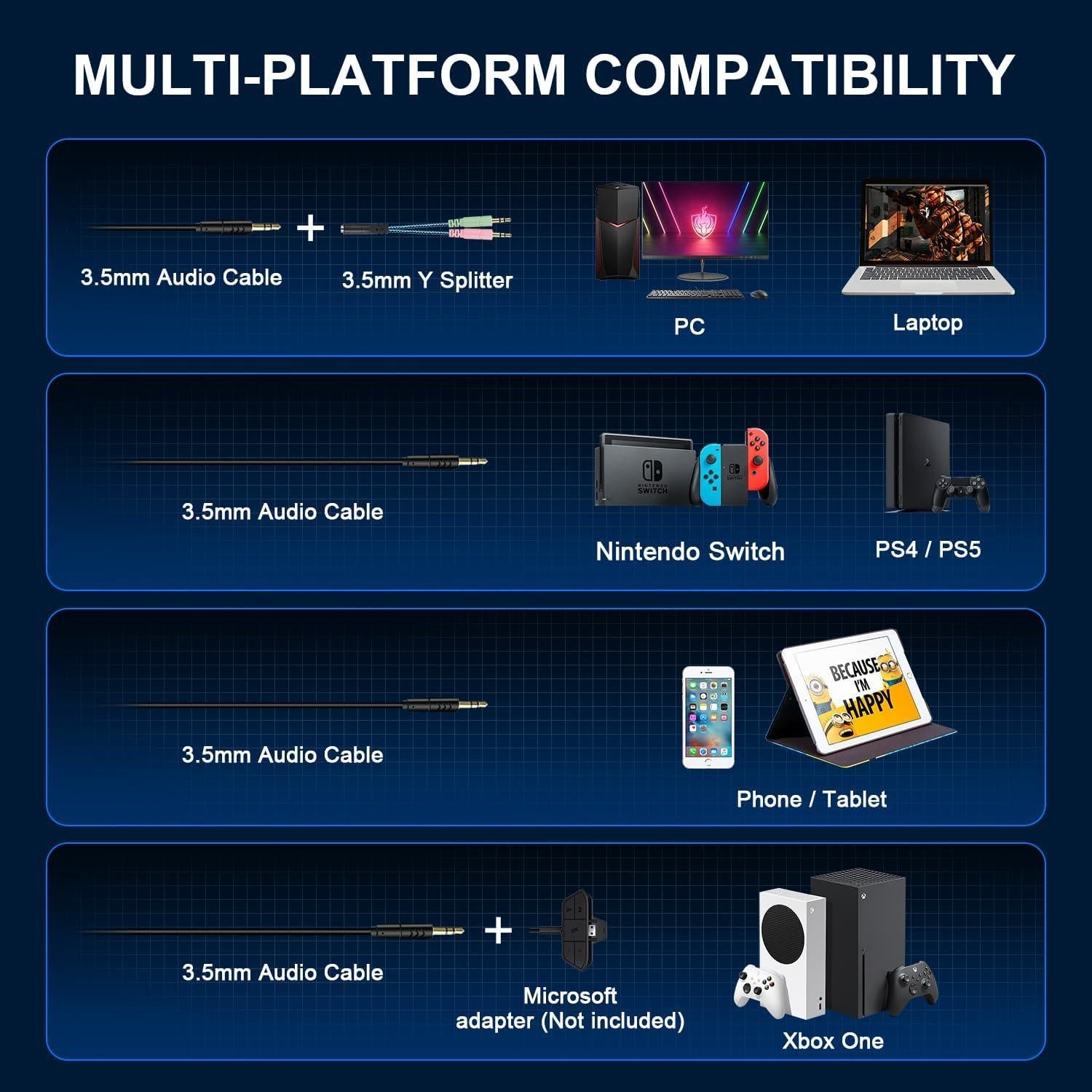 MULTI-PLATFORM COMPATIBILITY

3.5mm Audio Cable + 3.5mm Y Splitter

PC

Laptop

3.5mm Audio Cable

NINTENDO SWITCH

Nintendo Switch

PS4 / PS5

3.5mm Audio Cable

BECAUSE I'M HAPPY

Phone / Tablet

3.5mm Audio Cable +

Microsoft adapter (Not included)

Xbox One